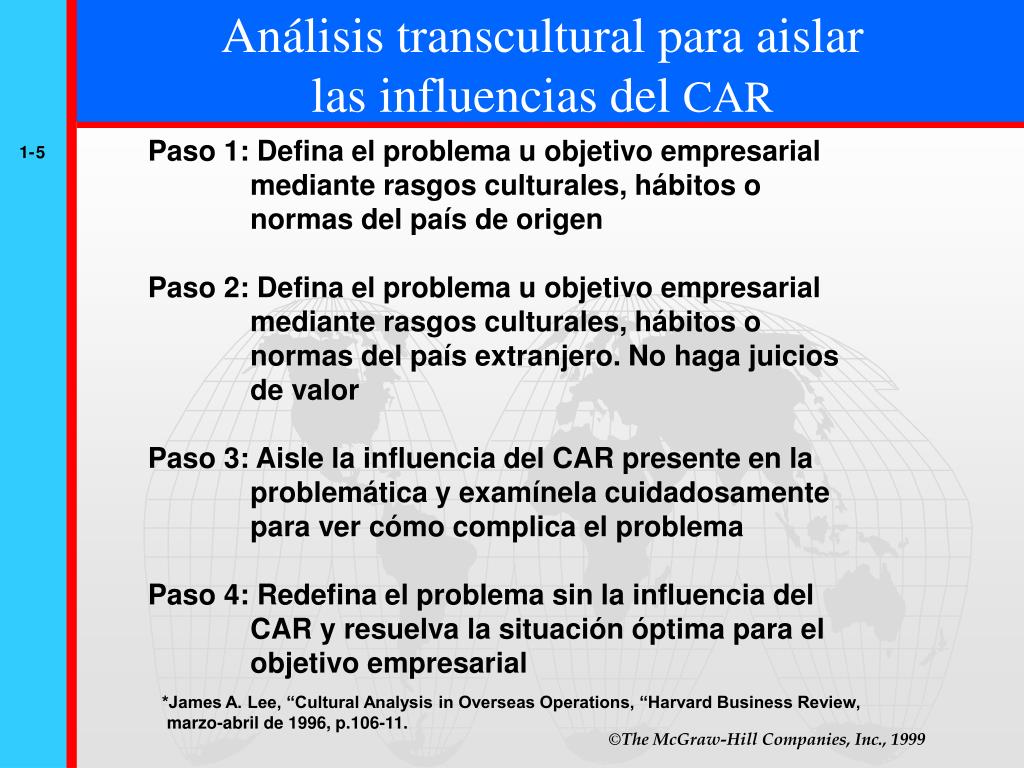 Análisis transcultural para aislar las influencias del CAR

1-5

Paso 1: Defina el problema u objetivo empresarial mediante rasgos culturales, hábitos o normas del país de origen

Paso 2: Defina el problema u objetivo empresarial mediante rasgos culturales, hábitos o normas del país extranjero. No haga juicios de valor

Paso 3: Aisle la influencia del CAR presente en la problemática y examínela cuidadosamente para ver cómo complica el problema

Paso 4: Redefina el problema sin la influencia del CAR y resuelva la situación óptima para el objetivo empresarial

*James A. Lee, “Cultural Analysis in Overseas Operations, “Harvard Business Review, marzo-abril de 1996, p.106-11.

©The McGraw-Hill Companies, Inc., 1999